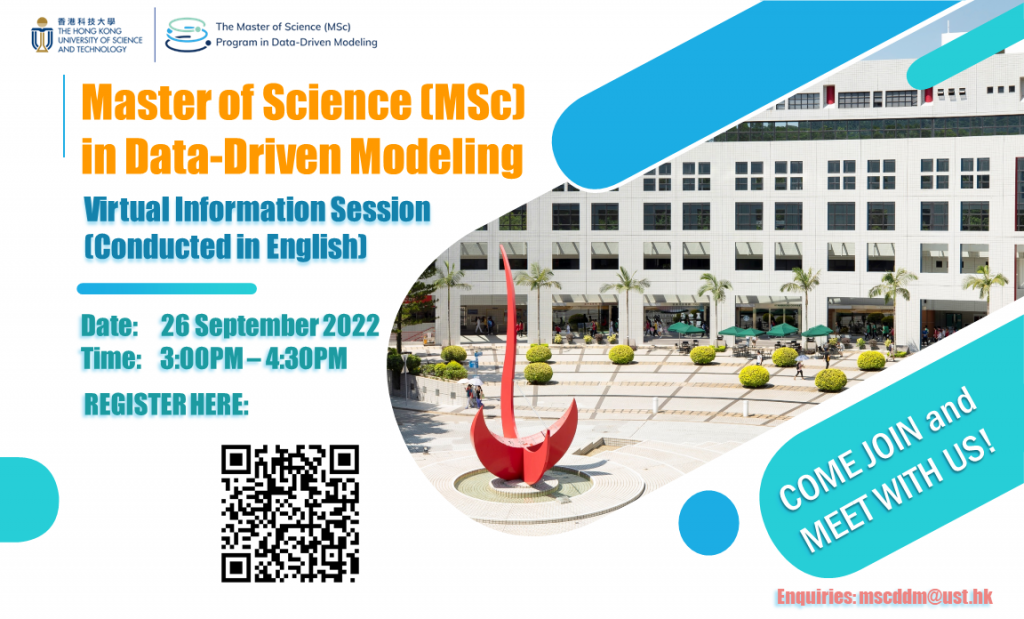 香港科技大學
THE HONG KONG UNIVERSITY OF SCIENCE AND TECHNOLOGY

The Master of Science (MSc) Program in Data-Driven Modeling

Master of Science (MSc) in Data-Driven Modeling

Virtual Information Session (Conducted in English)

Date: 26 September 2022
Time: 3:00PM – 4:30PM

REGISTER HERE:

COME JOIN and MEET WITH US!

Enquiries: mscddm@ust.hk